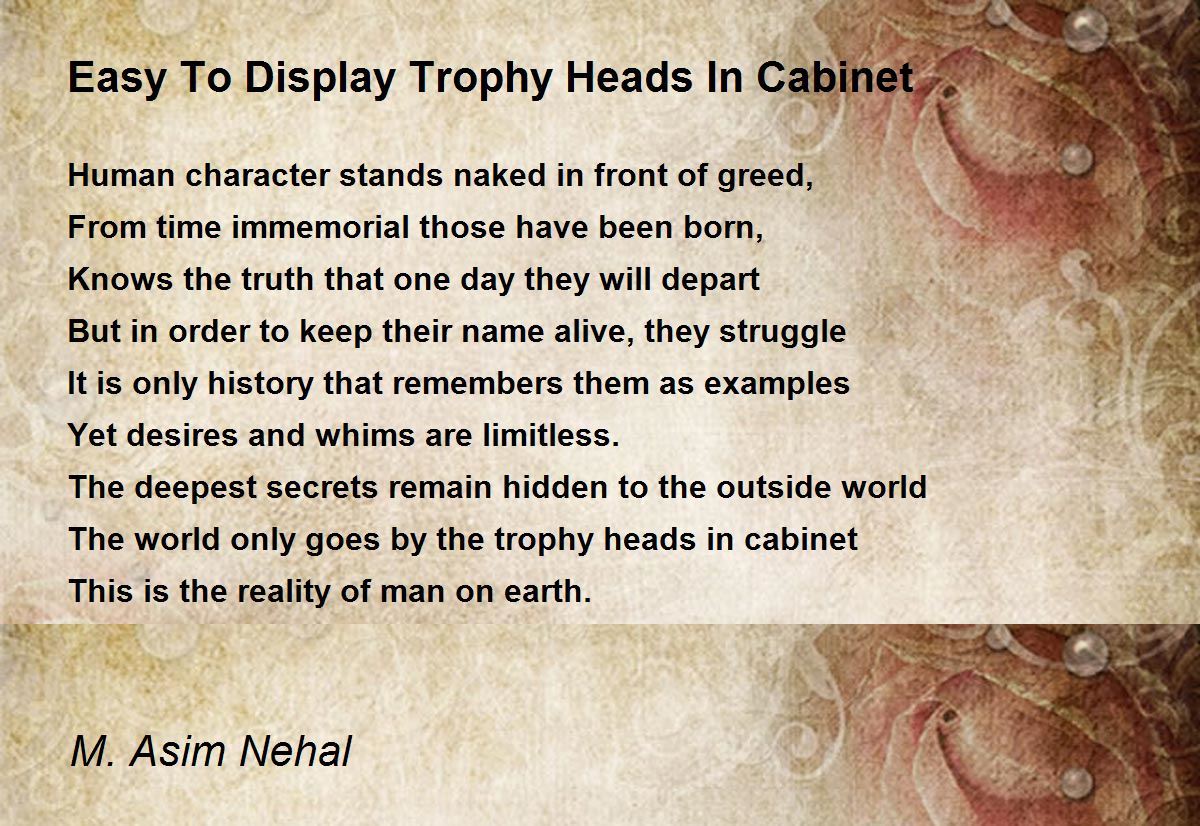 Easy To Display Trophy Heads In Cabinet

Human character stands naked in front of greed,
From time immemorial those have been born,
Knows the truth that one day they will depart
But in order to keep their name alive, they struggle
It is only history that remembers them as examples
Yet desires and whims are limitless.
The deepest secrets remain hidden to the outside world
The world only goes by the trophy heads in cabinet
This is the reality of man on earth.

M. Asim Nehal